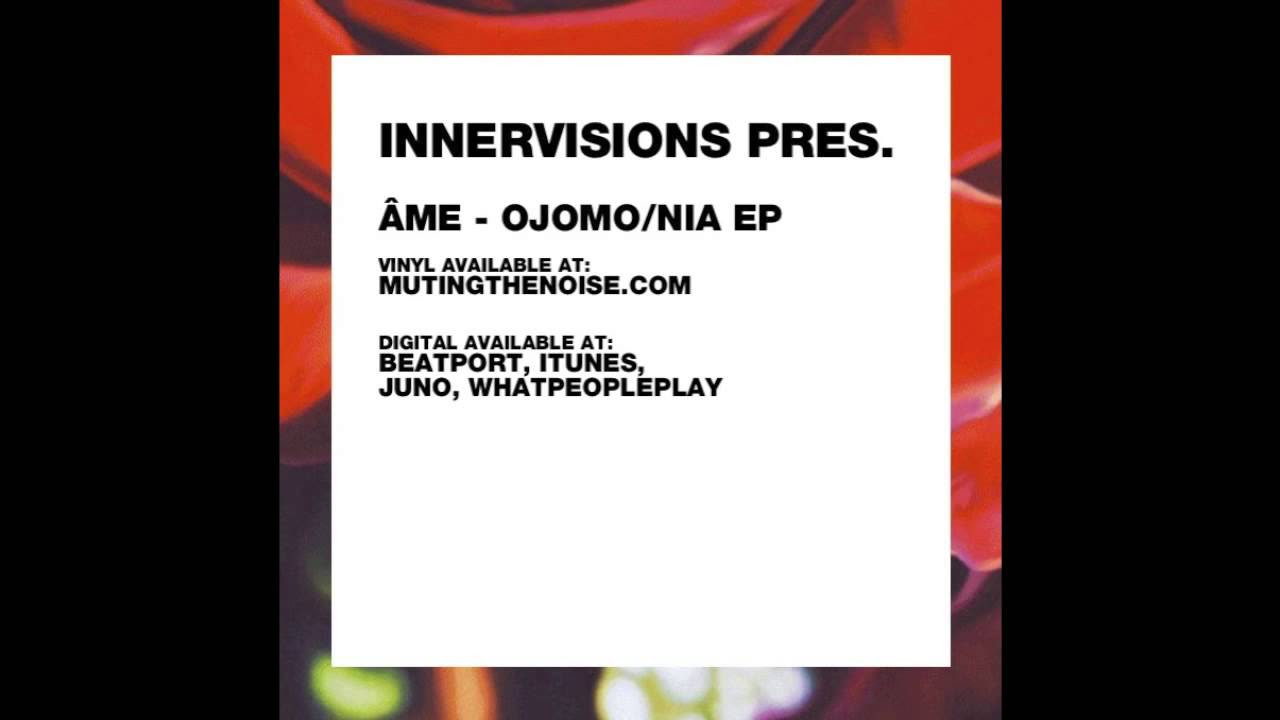 INNERVISIONS PRES.

ÂME - OJOMO/NIA EP

VINYL AVAILABLE AT:
MUTINGTHENOISE.COM

DIGITAL AVAILABLE AT:
BEATPORT, ITUNES,
JUNO, WHATPEOPLEPLAY